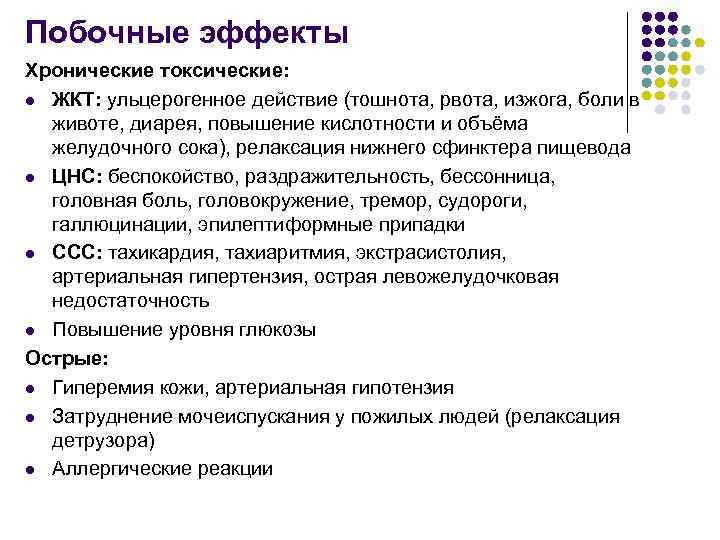 Побочные эффекты

Хронические токсические:

- ЖКТ: ульцерогенное действие (тошнота, рвота, изжога, боли в животе, диарея, повышение кислотности и объёма желудочного сока), релаксация нижнего сфинктера пищевода
- ЦНС: беспокойство, раздражительность, бессонница, головная боль, головокружение, тремор, судороги, галлюцинации, эпилептиформные припадки
- ССС: тахикардия, тахиаритмия, экстрасистолия, артериальная гипертензия, острая левожелудочковая недостаточность
- Повышение уровня глюкозы

Острые:

- Гиперемия кожи, артериальная гипотензия
- Затруднение мочеиспускания у пожилых людей (релаксация детрузора)
- Аллергические реакции